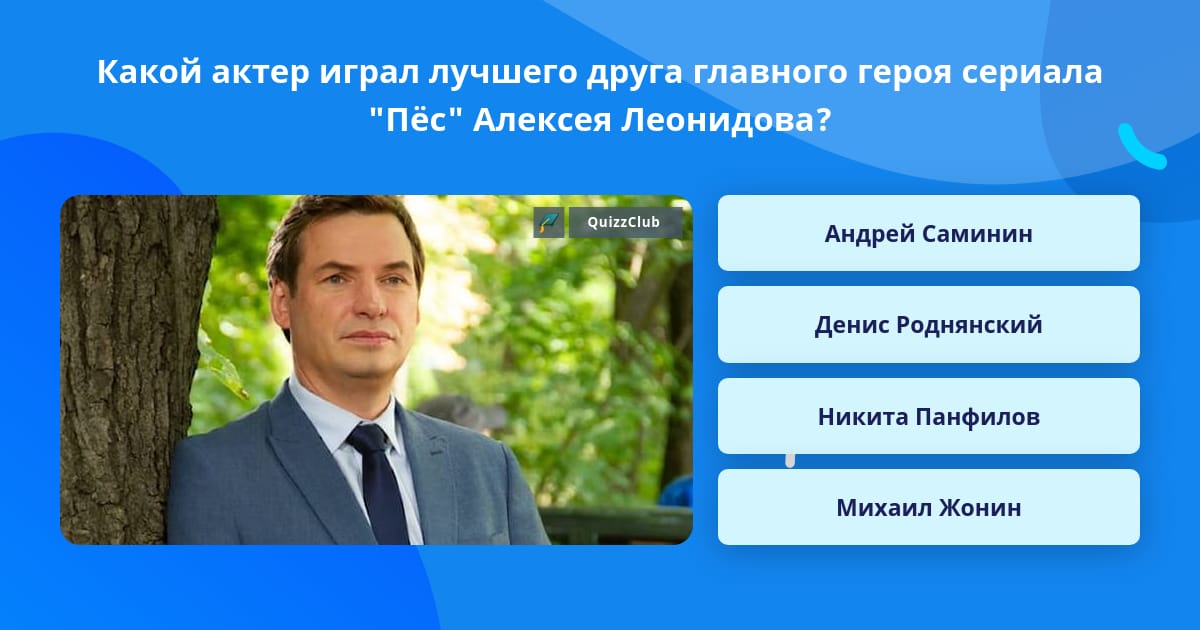 Какой актер играл лучшего друга главного героя сериала "Пёс" Алексея Леонидова?

QuizzClub

Андрей Саминин

Денис Роднянский

Никита Панфилов

Михаил Жонин